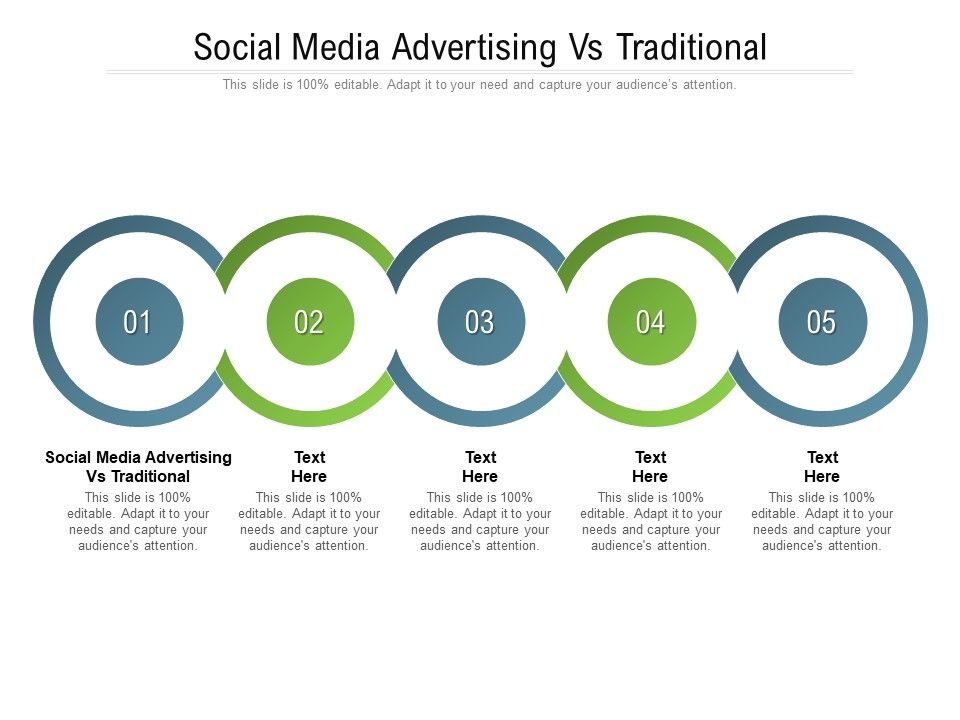 Social Media Advertising Vs Traditional

This slide is 100% editable. Adapt it to your need and capture your audience's attention.

01

02

03

04

05

Social Media Advertising Vs Traditional

This slide is 100% editable. Adapt it to your needs and capture your audience's attention.

Text Here

This slide is 100% editable. Adapt it to your needs and capture your audience's attention.

Text Here

This slide is 100% editable. Adapt it to your needs and capture your audience's attention.

Text Here

This slide is 100% editable. Adapt it to your needs and capture your audience's attention.

Text Here

This slide is 100% editable. Adapt it to your needs and capture your audience's attention.